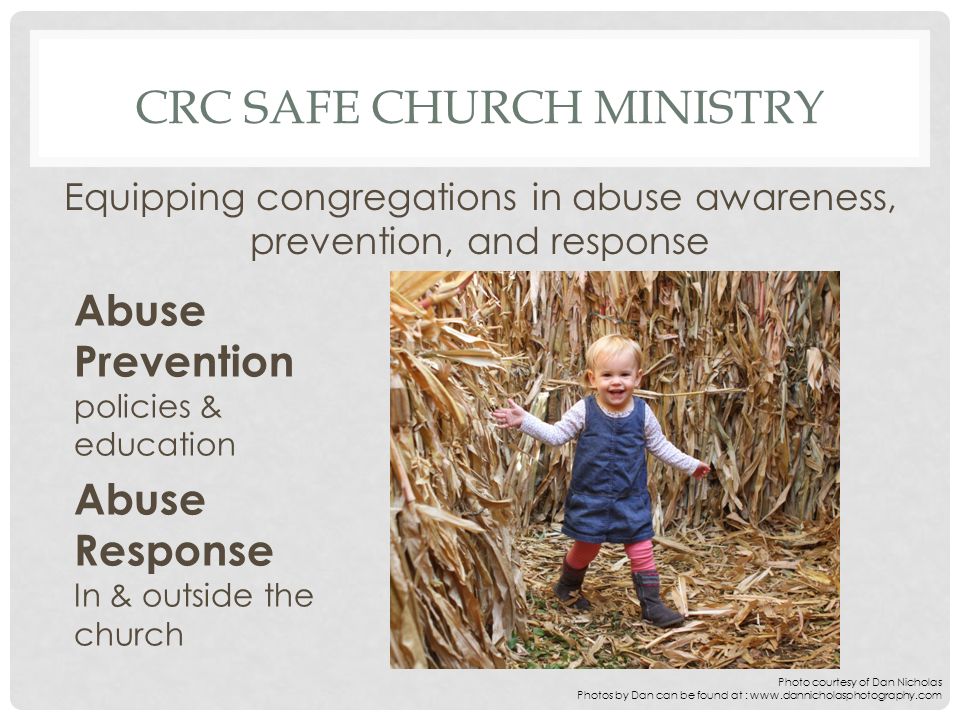 CRC SAFE CHURCH MINISTRY

Equipping congregations in abuse awareness, prevention, and response

Abuse Prevention
policies & education

Abuse Response
In & outside the church

Photo courtesy of Dan Nicholas
Photos by Dan can be found at : www.dannicholasphotography.com